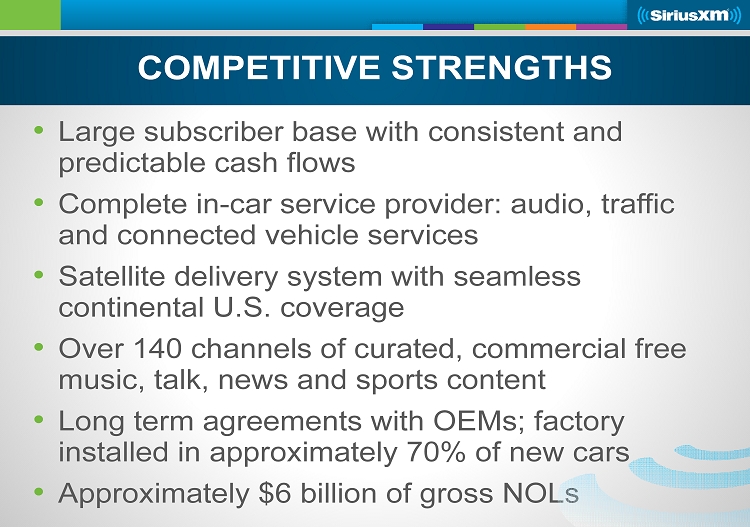 ((SiriusXM))

COMPETITIVE STRENGTHS

• Large subscriber base with consistent and predictable cash flows
• Complete in-car service provider: audio, traffic and connected vehicle services
• Satellite delivery system with seamless continental U.S. coverage
• Over 140 channels of curated, commercial free music, talk, news and sports content
• Long term agreements with OEMs; factory installed in approximately 70% of new cars
• Approximately \$6 billion of gross NOLs